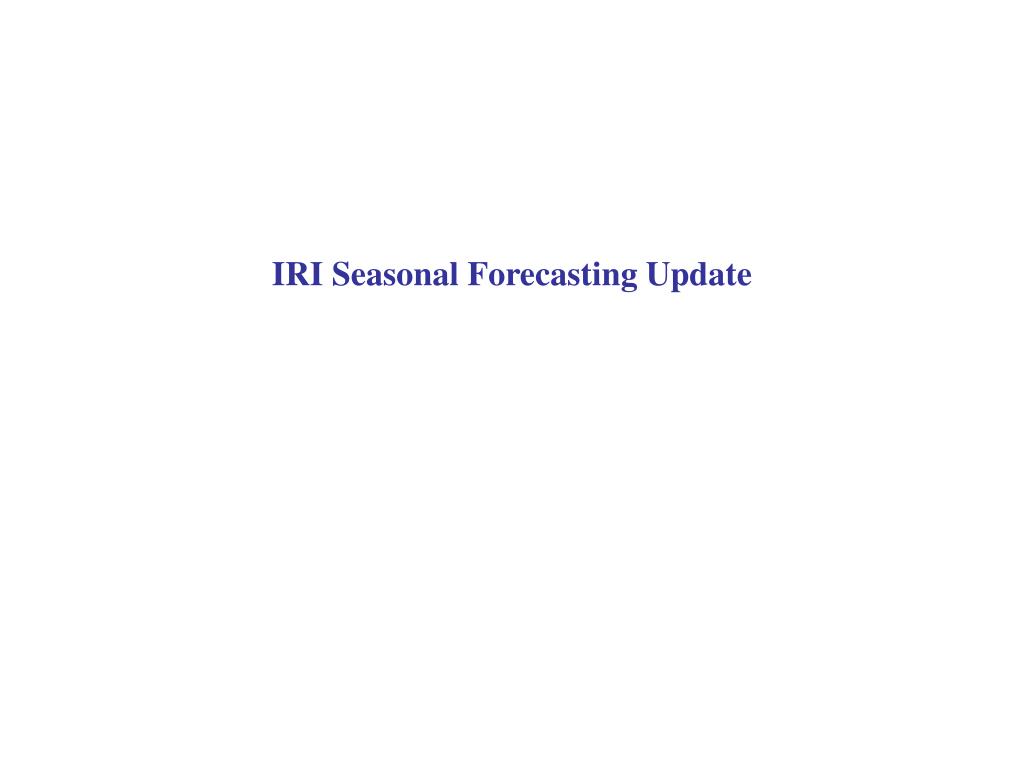 IRI Seasonal Forecasting Update